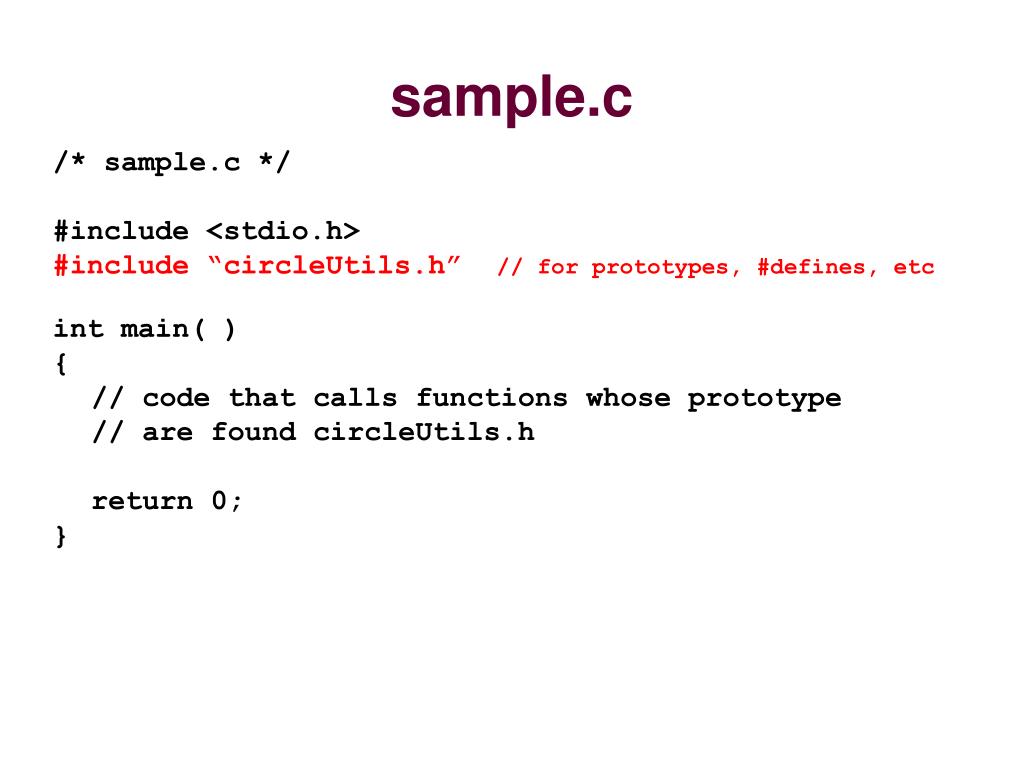 sample.c

/* sample.c */

#include <stdio.h>
#include “circleUtils.h” // for prototypes, #defines, etc

int main( )
{
// code that calls functions whose prototype
// are found circleUtils.h

return 0;
}